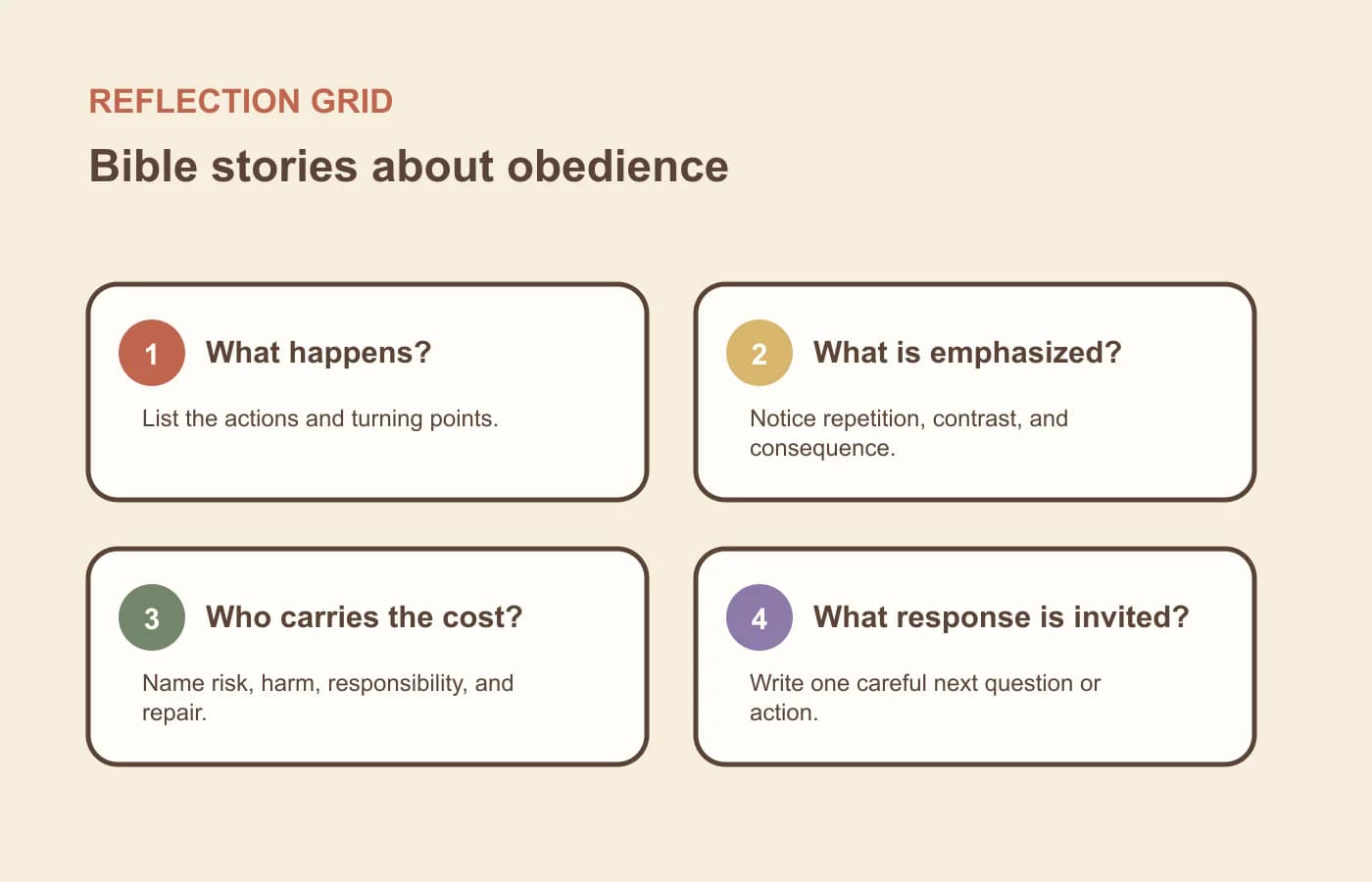 REFLECTION GRID

Bible stories about obedience

1 What happens?

List the actions and turning points.

2 What is emphasized?

Notice repetition, contrast, and consequence.

3 Who carries the cost?

Name risk, harm, responsibility, and repair.

4 What response is invited?

Write one careful next question or action.